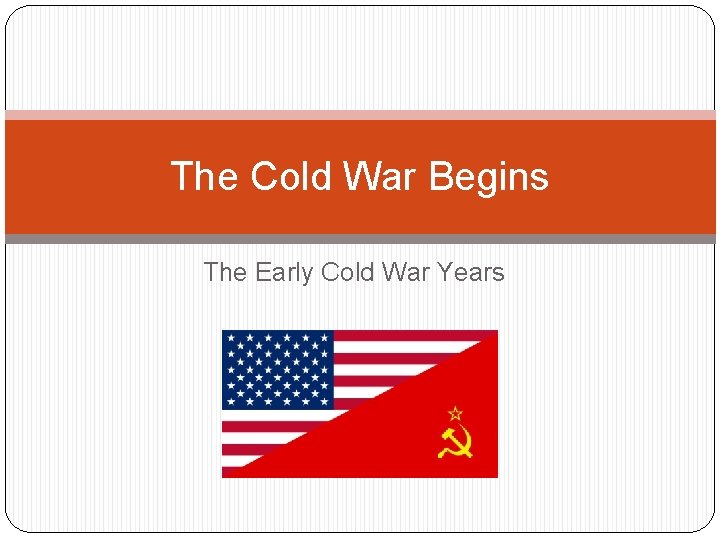 The Cold War Begins

The Early Cold War Years